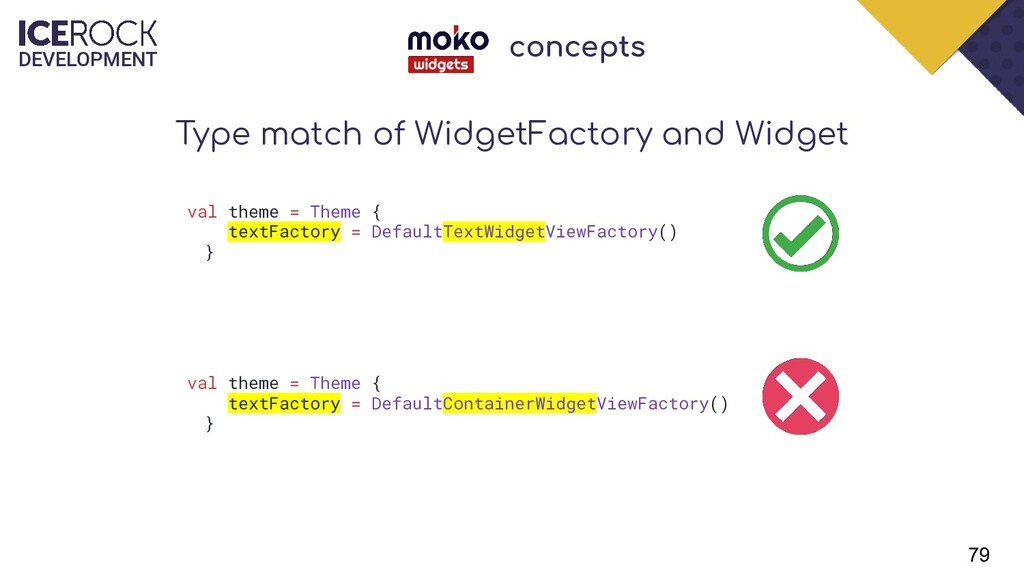 ICEROCK
DEVELOPMENT

moko
widgets
concepts

Type match of WidgetFactory and Widget

val theme = Theme {
    textFactory = DefaultTextWidgetViewFactory()
}

val theme = Theme {
    textFactory = DefaultContainerWidgetViewFactory()
}

79